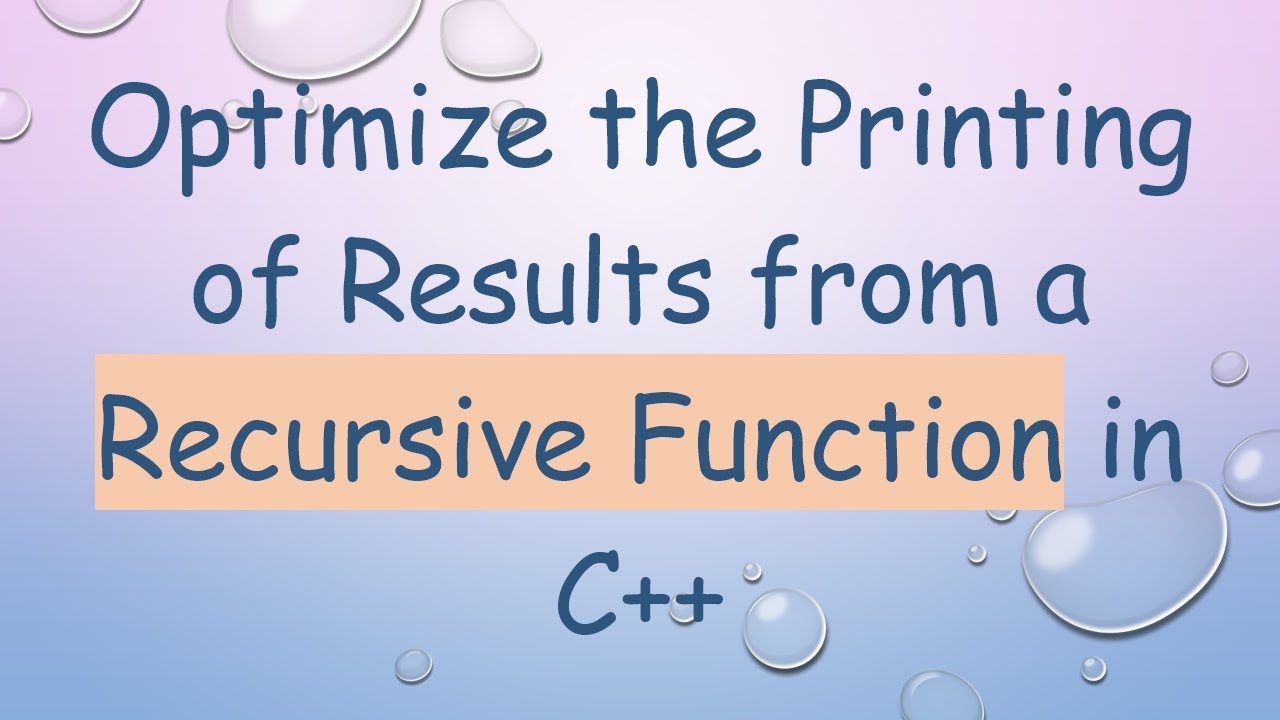 Optimize the Printing of Results from a Recursive Function in C++